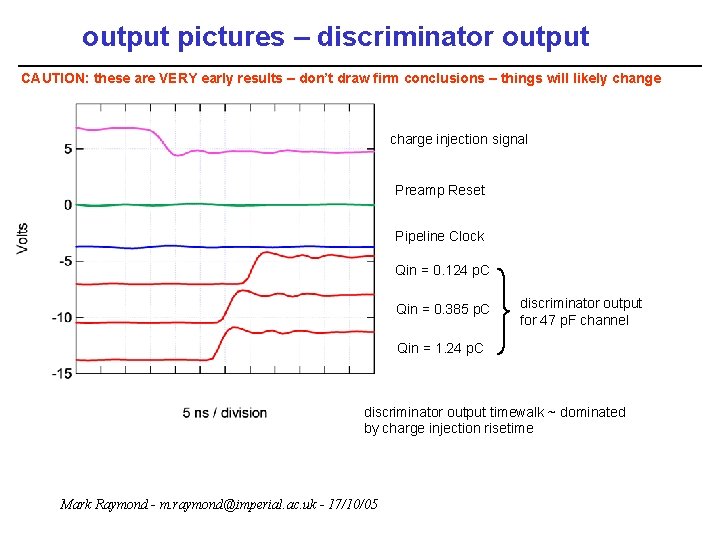 output pictures – discriminator output

CAUTION: these are VERY early results – don't draw firm conclusions – things will likely change

5

0

-5

-10

-15

Volts

5 ns / division

charge injection signal

Preamp Reset

Pipeline Clock

Qin = 0.124 pC

Qin = 0.385 pC

Qin = 1.24 pC

discriminator output for 47 pF channel

discriminator output timewalk ~ dominated by charge injection risetime

Mark Raymond - m.raymond@imperial.ac.uk - 17/10/05